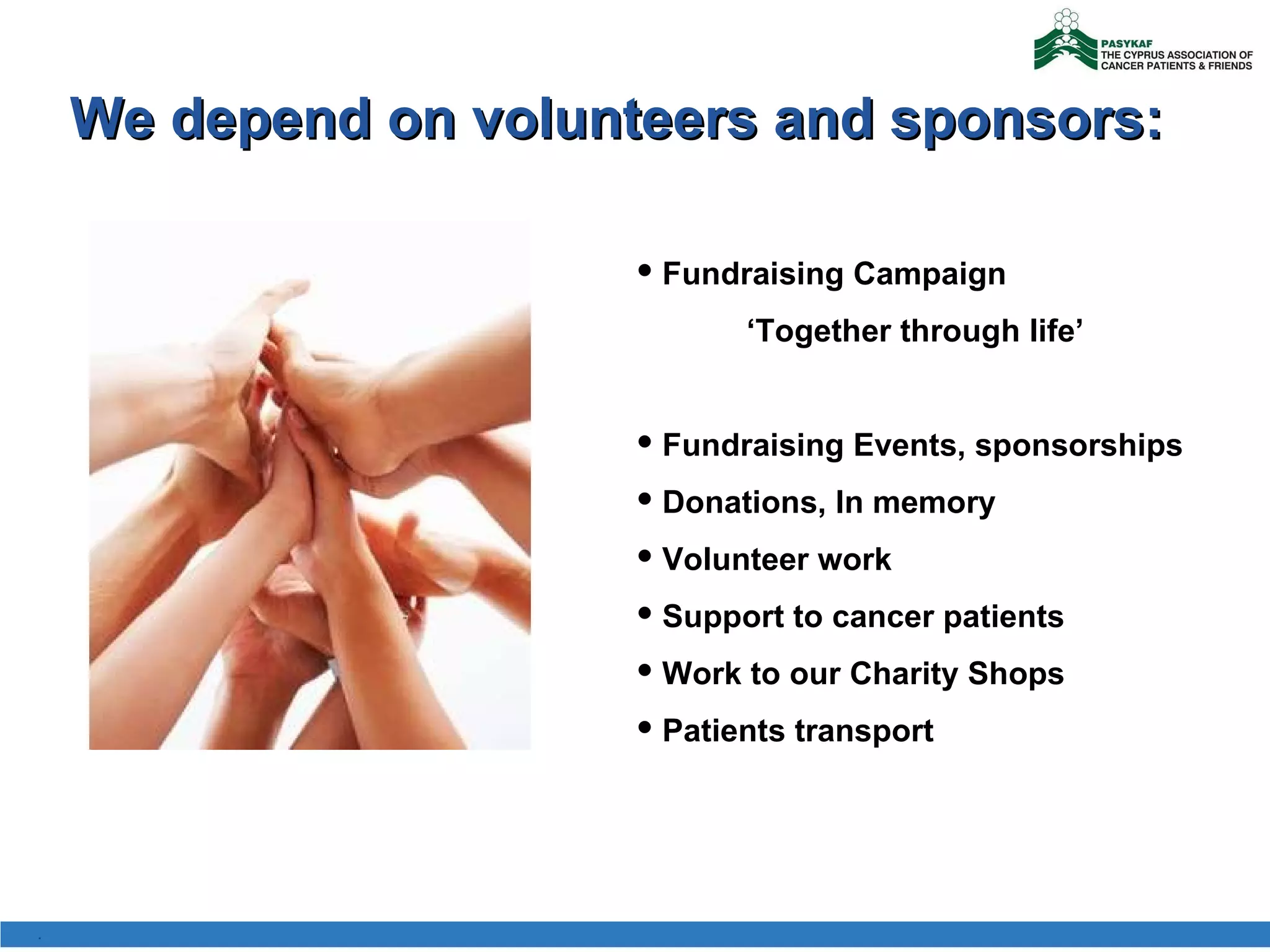 PASYKAF
THE CYPRUS ASSOCIATION OF CANCER PATIENTS & FRIENDS

We depend on volunteers and sponsors:

• Fundraising Campaign
‘Together through life’

• Fundraising Events, sponsorships
• Donations, In memory
• Volunteer work
• Support to cancer patients
• Work to our Charity Shops
• Patients transport